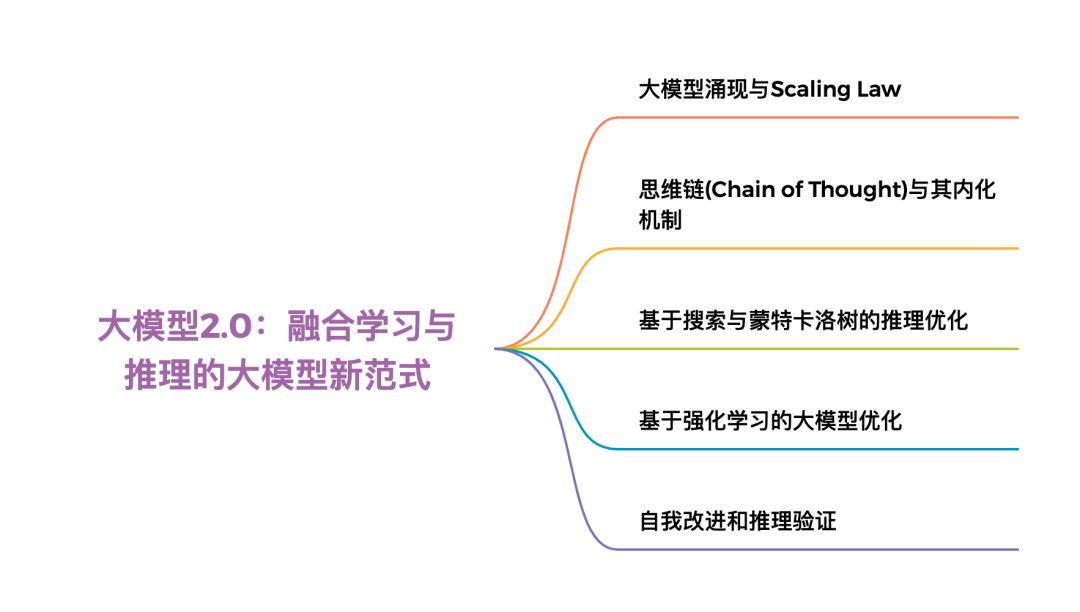 大模型2.0：融合学习与推理的大模型新范式

大模型涌现与Scaling Law

思维链(Chain of Thought)与其内化机制

基于搜索与蒙特卡洛树的推理优化

基于强化学习的大模型优化

自我改进和推理验证